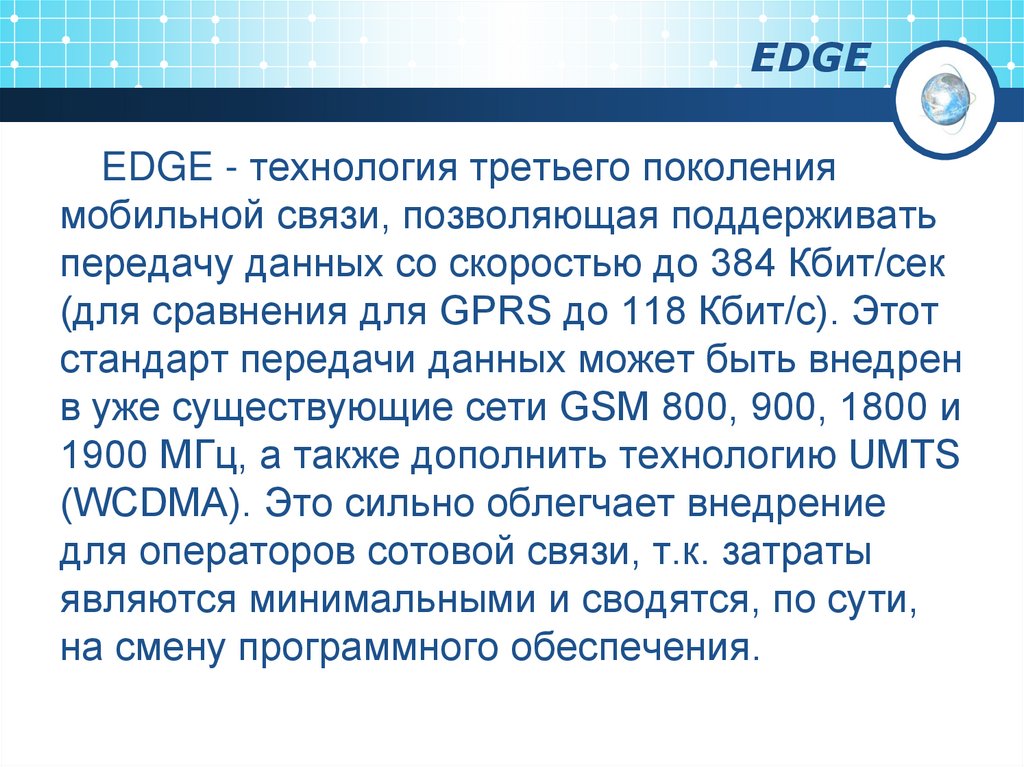 EDGE

EDGE - технология третьего поколения мобильной связи, позволяющая поддерживать передачу данных со скоростью до 384 Кбит/сек (для сравнения для GPRS до 118 Кбит/с). Этот стандарт передачи данных может быть внедрен в уже существующие сети GSM 800, 900, 1800 и 1900 МГц, а также дополнить технологию UMTS (WCDMA). Это сильно облегчает внедрение для операторов сотовой связи, т.к. затраты являются минимальными и сводятся, по сути, на смену программного обеспечения.